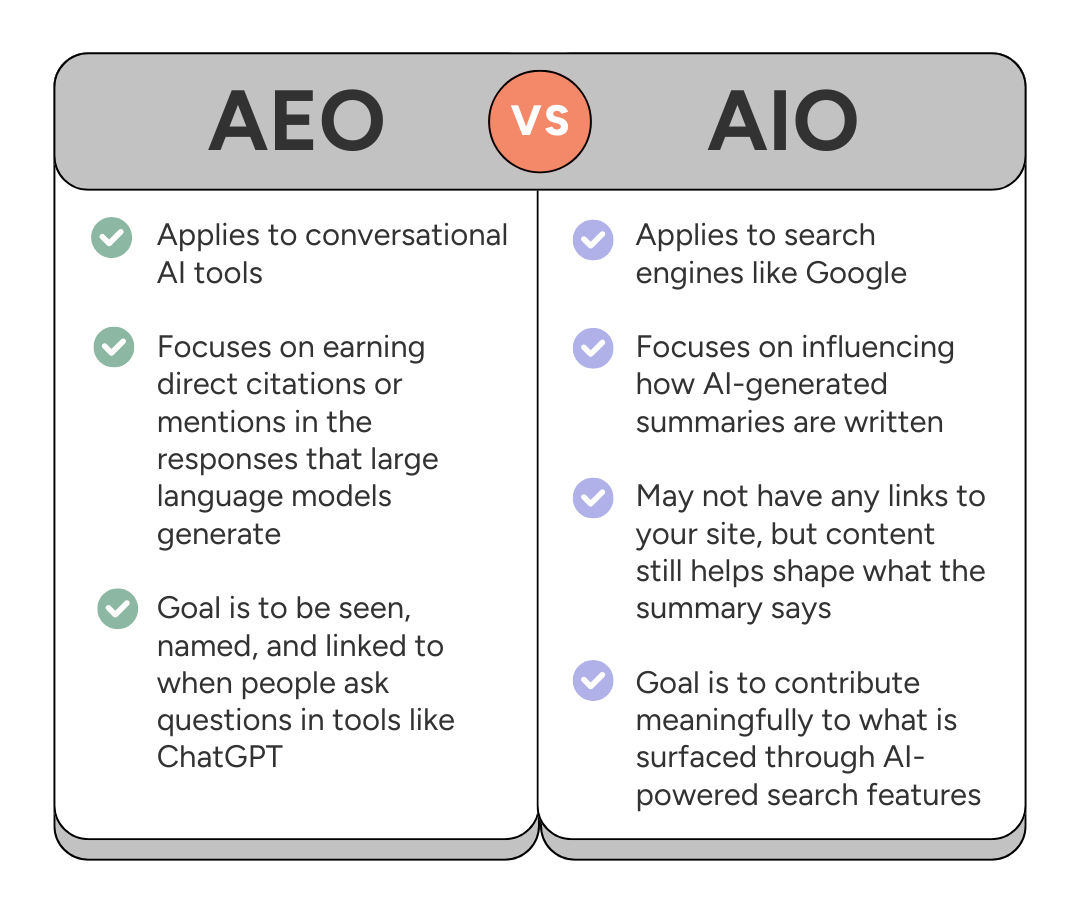 AEO vs AIO

Applies to conversational AI tools

Focuses on earning direct citations or mentions in the responses that large language models generate

Goal is to be seen, named, and linked to when people ask questions in tools like ChatGPT

Applies to search engines like Google

Focuses on influencing how AI-generated summaries are written

May not have any links to your site, but content still helps shape what the summary says

Goal is to contribute meaningfully to what is surfaced through AI-powered search features